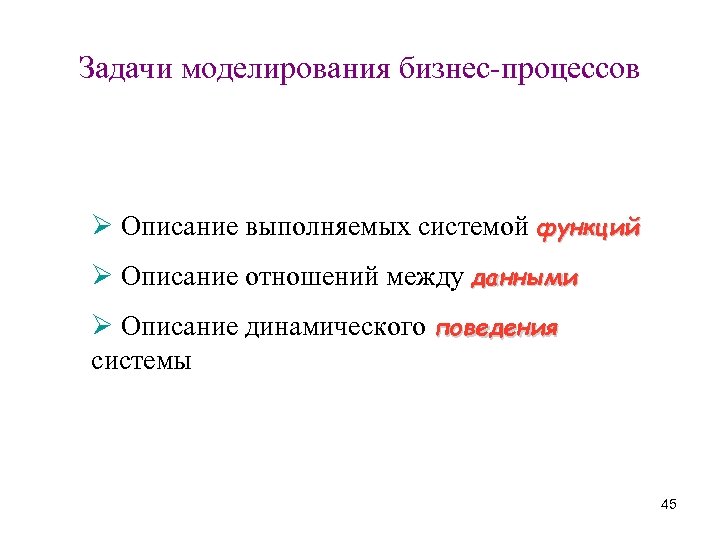 Задачи моделирования бизнес-процессов

➢ Описание выполняемых системой функций

➢ Описание отношений между данными

➢ Описание динамического поведения системы

45